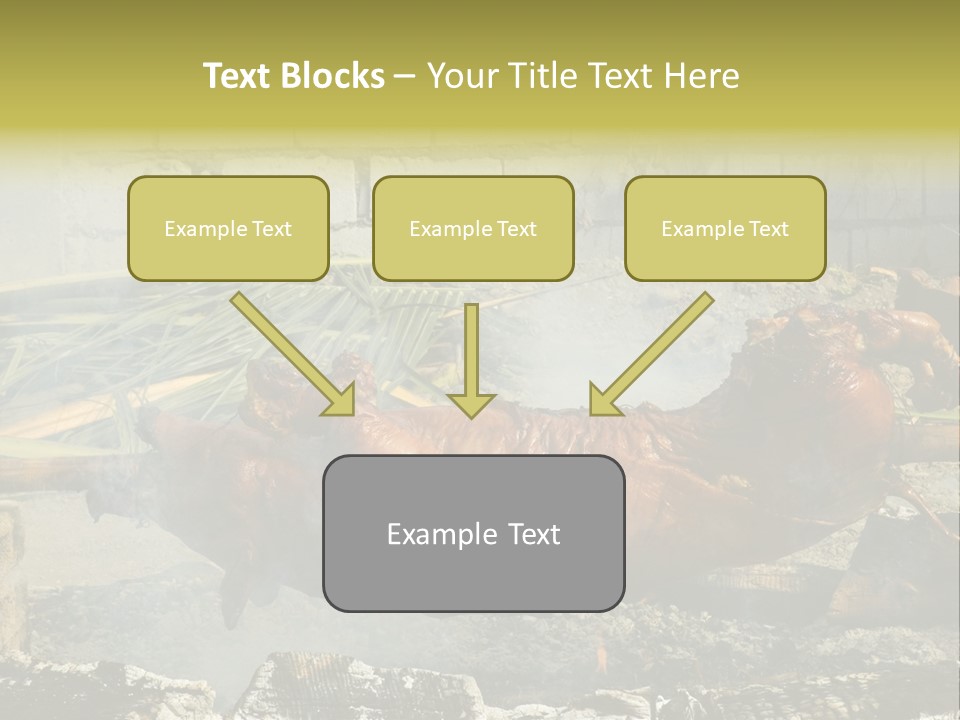 Text Blocks – Your Title Text Here

Example Text

Example Text

Example Text

Example Text